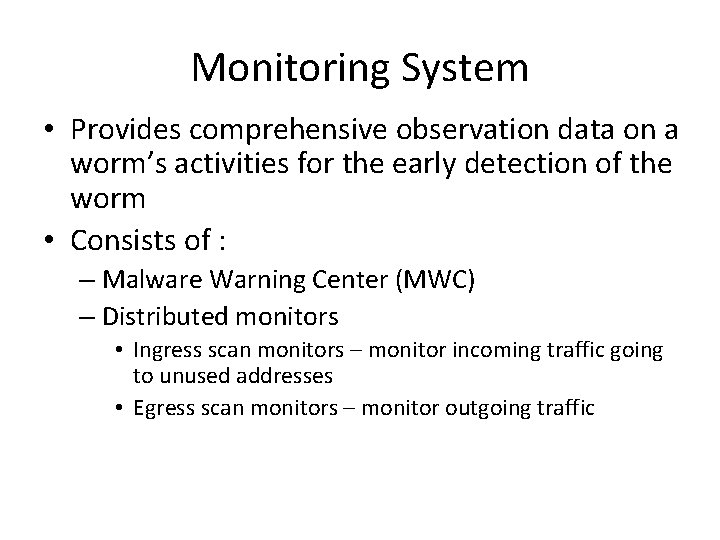 Monitoring System

• Provides comprehensive observation data on a worm's activities for the early detection of the worm

• Consists of :

– Malware Warning Center (MWC)

– Distributed monitors

• Ingress scan monitors – monitor incoming traffic going to unused addresses

• Egress scan monitors – monitor outgoing traffic